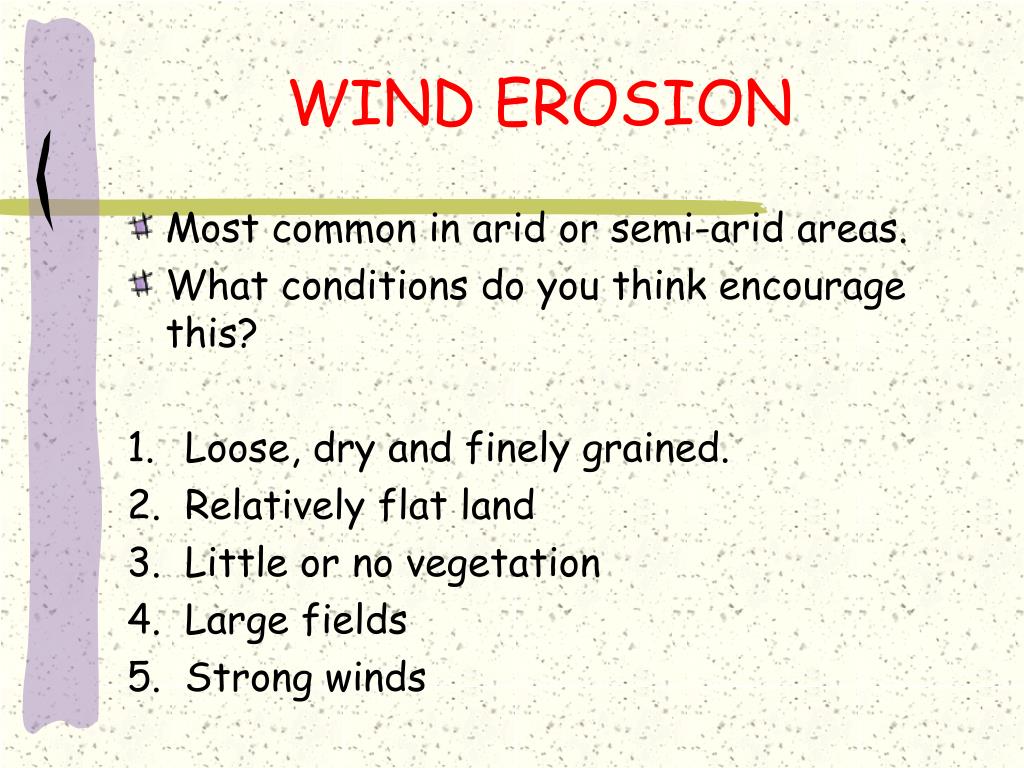 WIND EROSION

Most common in arid or semi-arid areas.
What conditions do you think encourage this?

1. Loose, dry and finely grained.
2. Relatively flat land
3. Little or no vegetation
4. Large fields
5. Strong winds